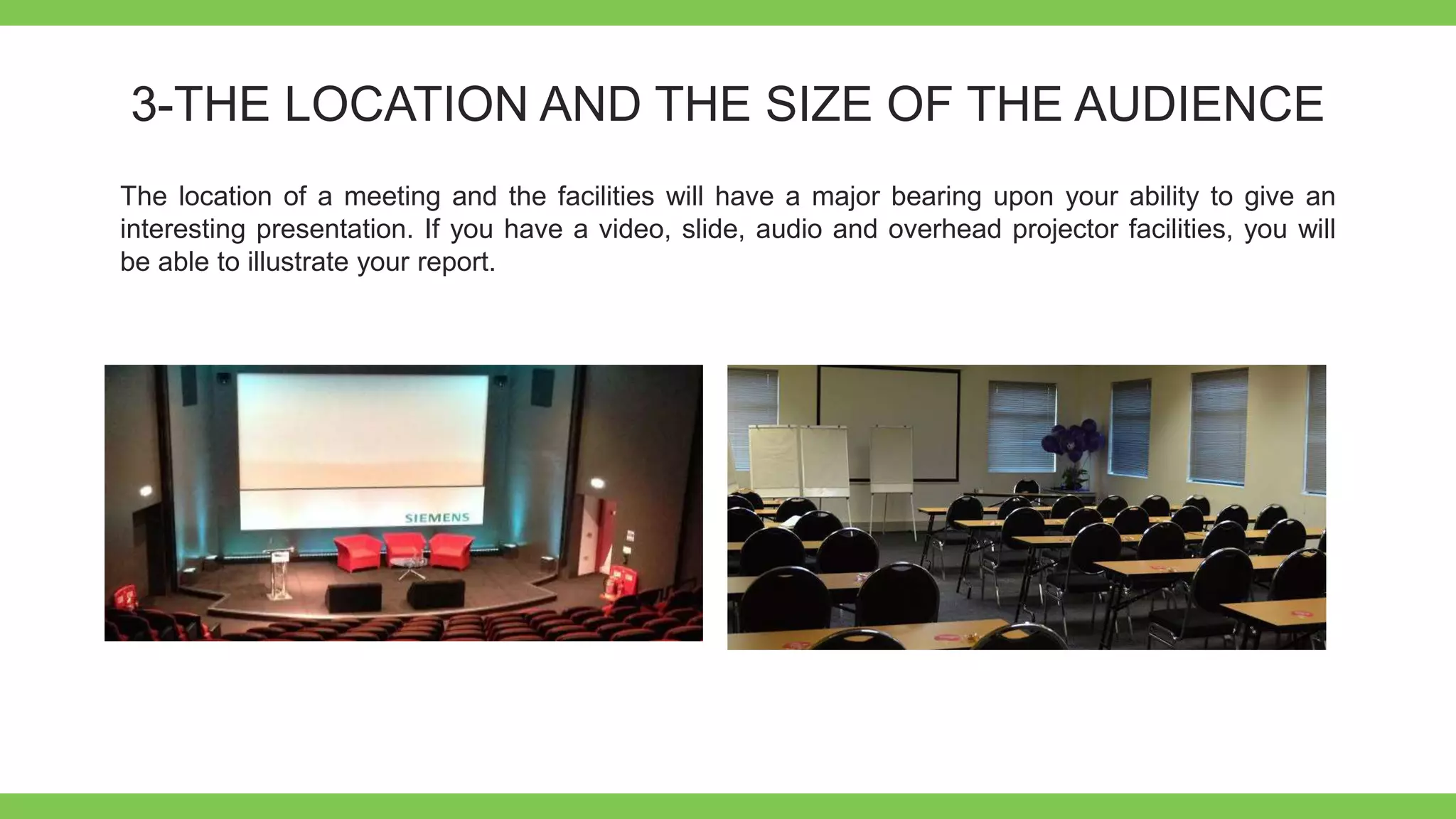 3-THE LOCATION AND THE SIZE OF THE AUDIENCE

The location of a meeting and the facilities will have a major bearing upon your ability to give an interesting presentation. If you have a video, slide, audio and overhead projector facilities, you will be able to illustrate your report.

SIEMENS